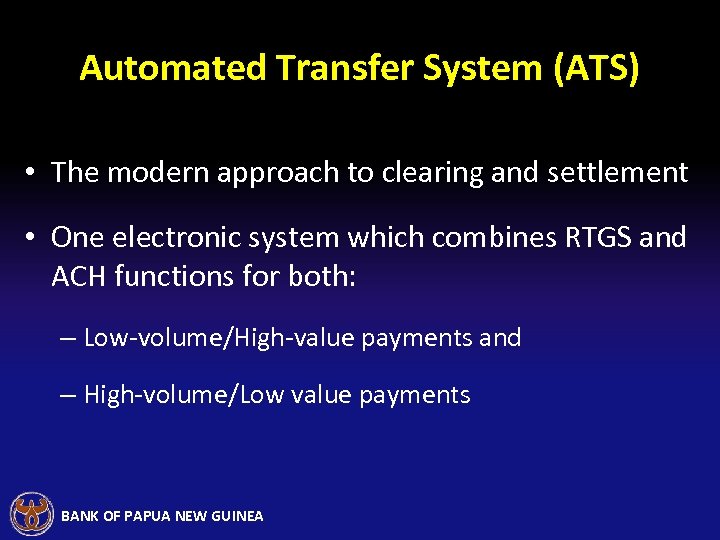 Automated Transfer System (ATS)

• The modern approach to clearing and settlement

• One electronic system which combines RTGS and ACH functions for both:

– Low-volume/High-value payments and

– High-volume/Low value payments

BANK OF PAPUA NEW GUINEA